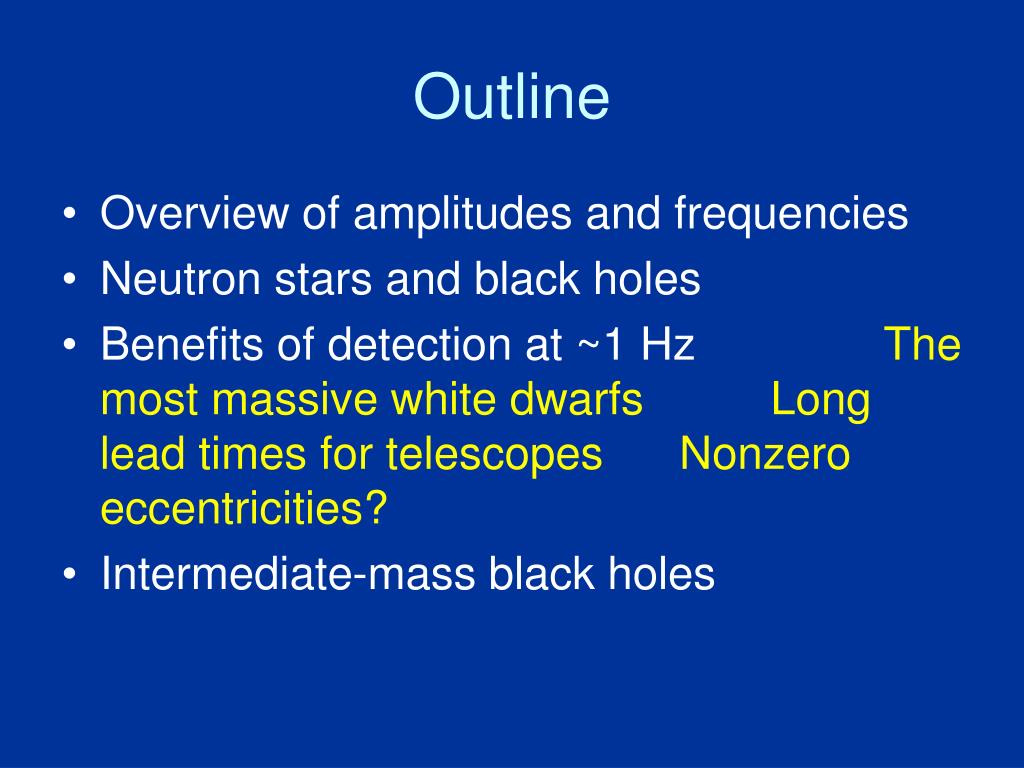 Outline

• Overview of amplitudes and frequencies
• Neutron stars and black holes
• Benefits of detection at ~1 Hz The most massive white dwarfs Long lead times for telescopes Nonzero eccentricities?
• Intermediate-mass black holes